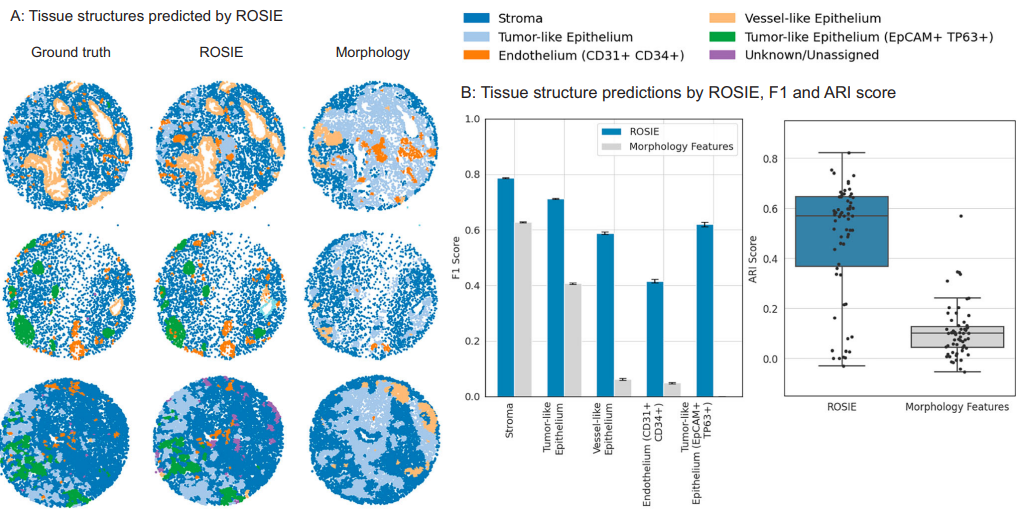 A: Tissue structures predicted by ROSIE

Ground truth ROSIE Morphology

Stroma
Tumor-like Epithelium
Endothelium (CD31+ CD34+)
Vessel-like Epithelium
Tumor-like Epithelium (EpCAM+ TP63+)
Unknown/Unassigned

B: Tissue structure predictions by ROSIE, F1 and ARI score

ROSIE
Morphology Features

F1 Score

1.0
0.8
0.6
0.4
0.2
0.0

Stroma
Tumor-like Epithelium
Vessel-like Epithelium
Endothelium (CD31+ CD34+)
Tumor-like Epithelium (EpCAM+ TP63+)

ARI Score

0.8
0.6
0.4
0.2
0.0

ROSIE
Morphology Features